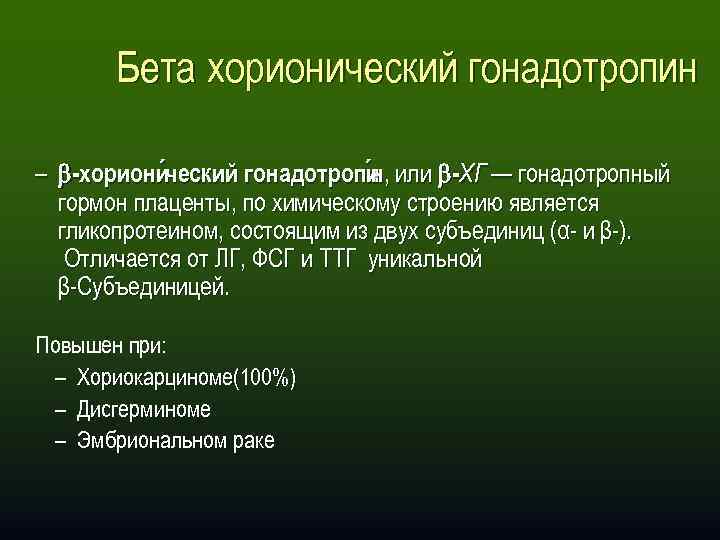 Бета хорионический гонадотропин

– β-хориони́ческий гонадотропи́н, или β-ХГ — гонадотропный гормон плаценты, по химическому строению является гликопротеином, состоящим из двух субъединиц (α- и β-). Отличается от ЛГ, ФСГ и ТТГ уникальной β-Субъединицей.

Повышен при:
– Хориокарциноме(100%)
– Дисгерминоме
– Эмбриональном раке